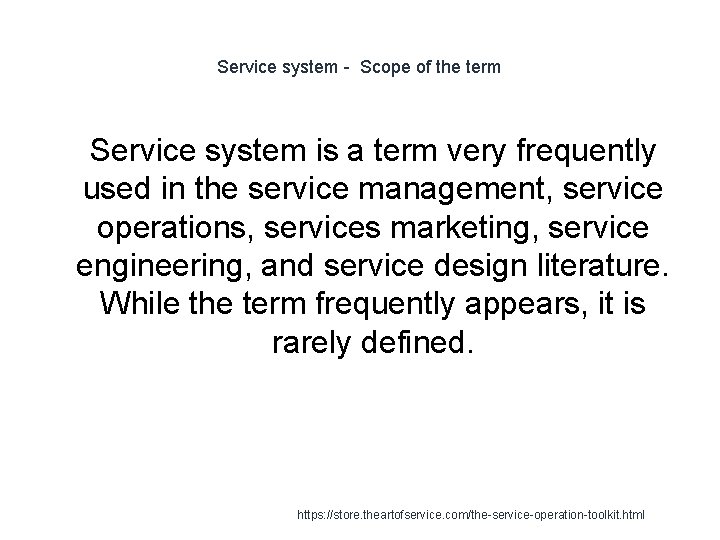 Service system - Scope of the term

Service system is a term very frequently used in the service management, service operations, services marketing, service engineering, and service design literature. While the term frequently appears, it is rarely defined.

https://store.theartofservice.com/the-service-operation-toolkit.html